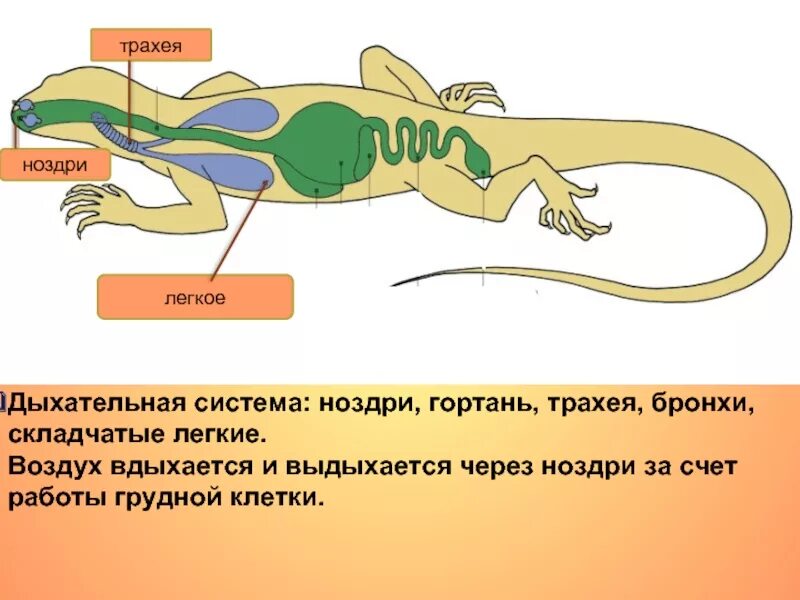 трахея

ноздри

легкое

Дыхательная система: ноздри, гортань, трахея, бронхи, складчатые легкие.
Воздух вдыхается и выдыхается через ноздри за счет работы грудной клетки.